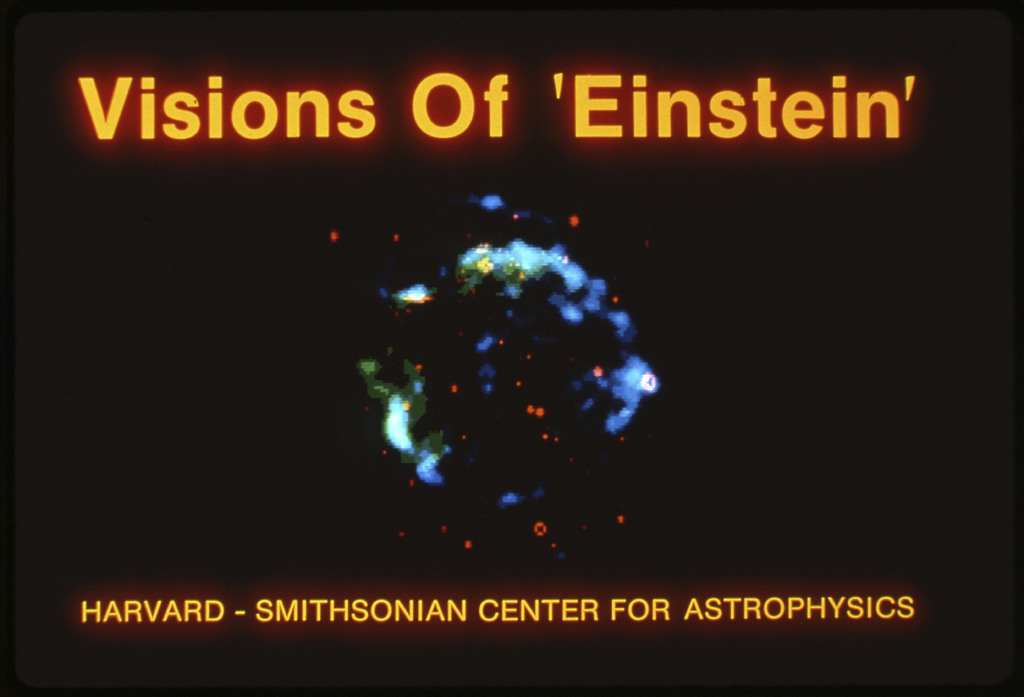 Visions Of 'Einstein'

HARVARD - SMITHSONIAN CENTER FOR ASTROPHYSICS